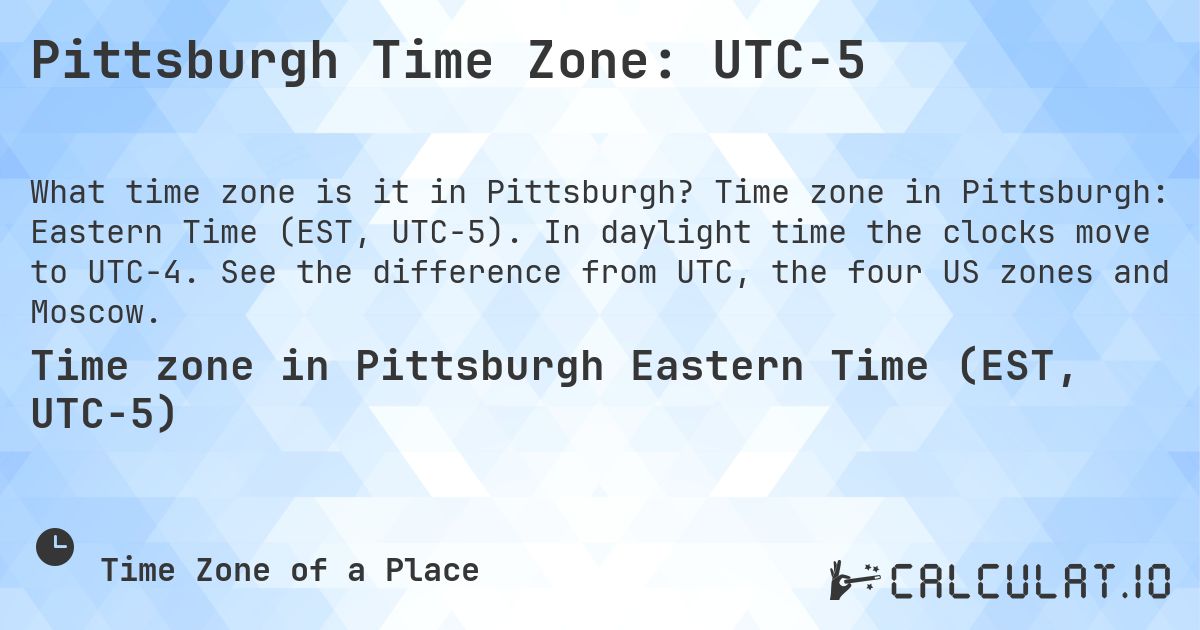 Pittsburgh Time Zone: UTC-5

What time zone is it in Pittsburgh? Time zone in Pittsburgh: Eastern Time (EST, UTC-5). In daylight time the clocks move to UTC-4. See the difference from UTC, the four US zones and Moscow.

Time zone in Pittsburgh Eastern Time (EST, UTC-5)

Time Zone of a Place

CALCULAT.IO